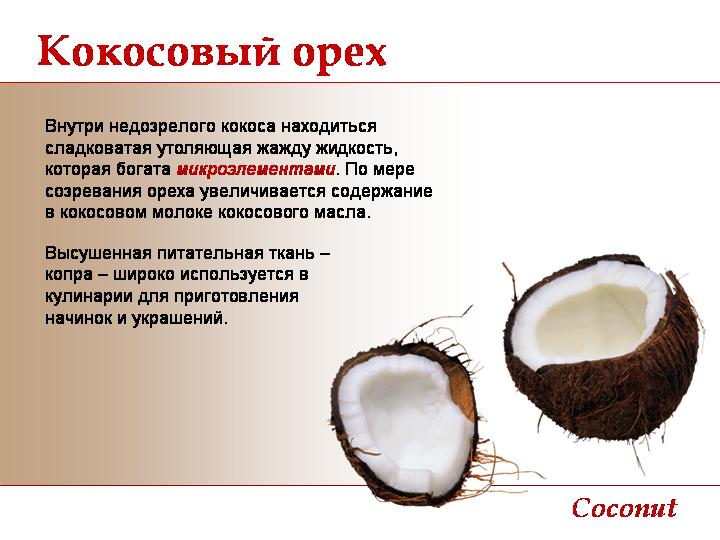 Кокосовый орех

Внутри недозрелого кокоса находиться сладковатая утоляющая жажду жидкость, которая богата микроэлементами. По мере созревания ореха увеличивается содержание в кокосовом молоке кокосового масла.

Высушенная питательная ткань – копра – широко используется в кулинарии для приготовления начинок и украшений.

Coconut